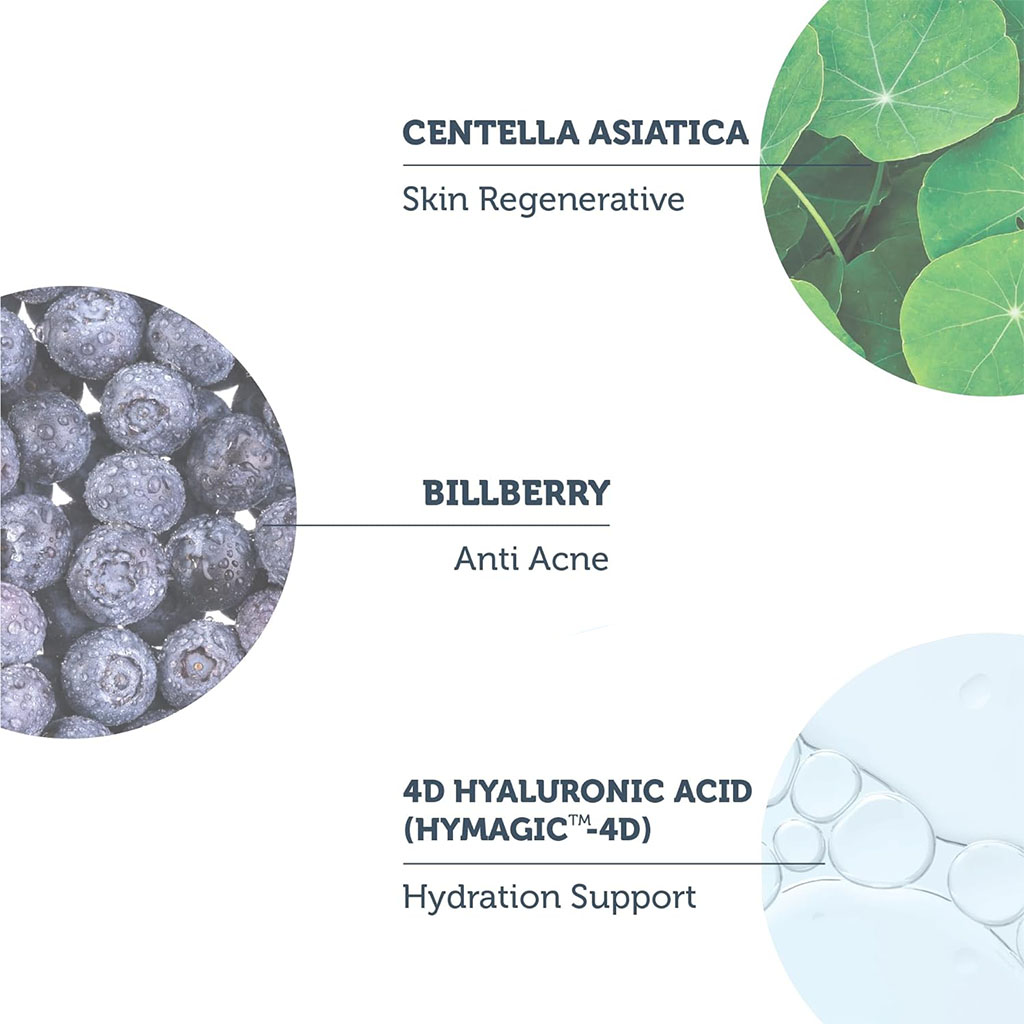 CENTELLA ASIATICA

Skin Regenerative

BILLBERRY

Anti Acne

4D HYALURONIC ACID (HYMAGIC™-4D)

Hydration Support